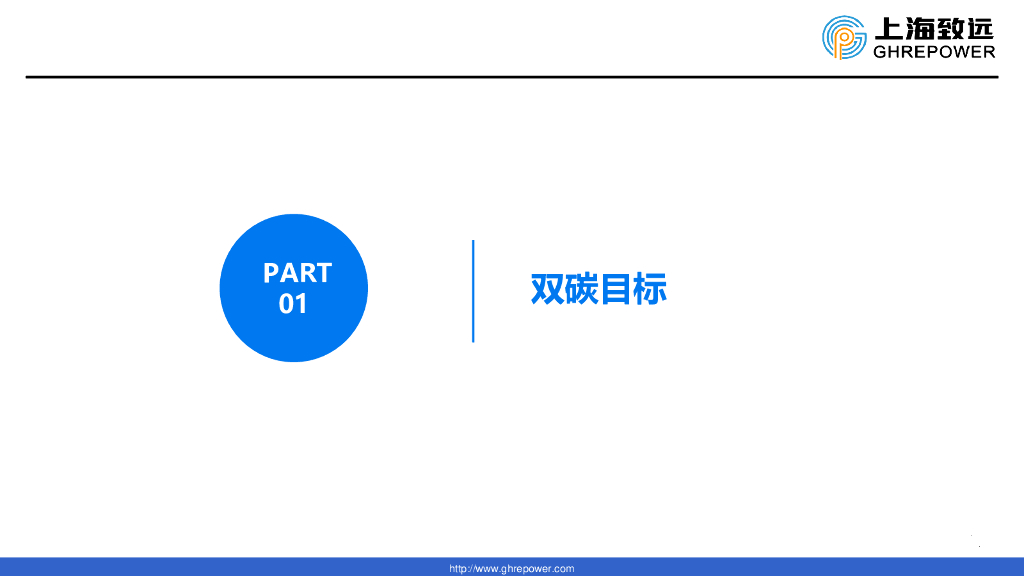 上海致远
GHREPOWER

PART
01

双碳目标

http://www.ghrepower.com